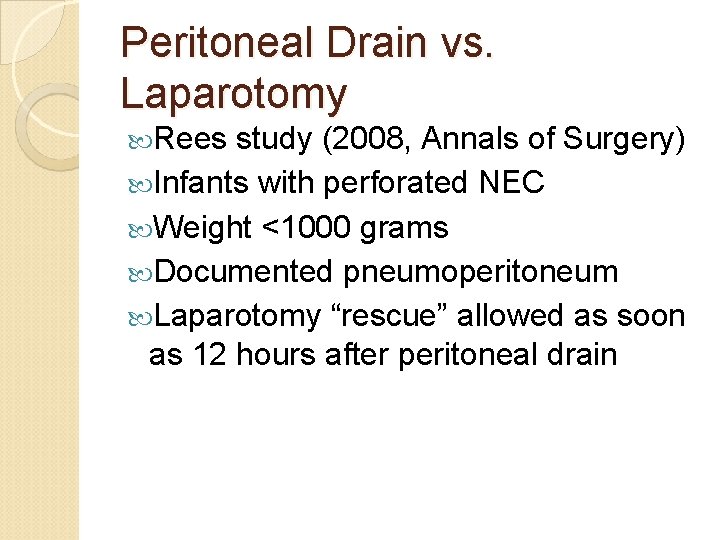 Peritoneal Drain vs. Laparotomy

Rees study (2008, Annals of Surgery)

Infants with perforated NEC

Weight <1000 grams

Documented pneumoperitoneum

Laparotomy “rescue” allowed as soon as 12 hours after peritoneal drain